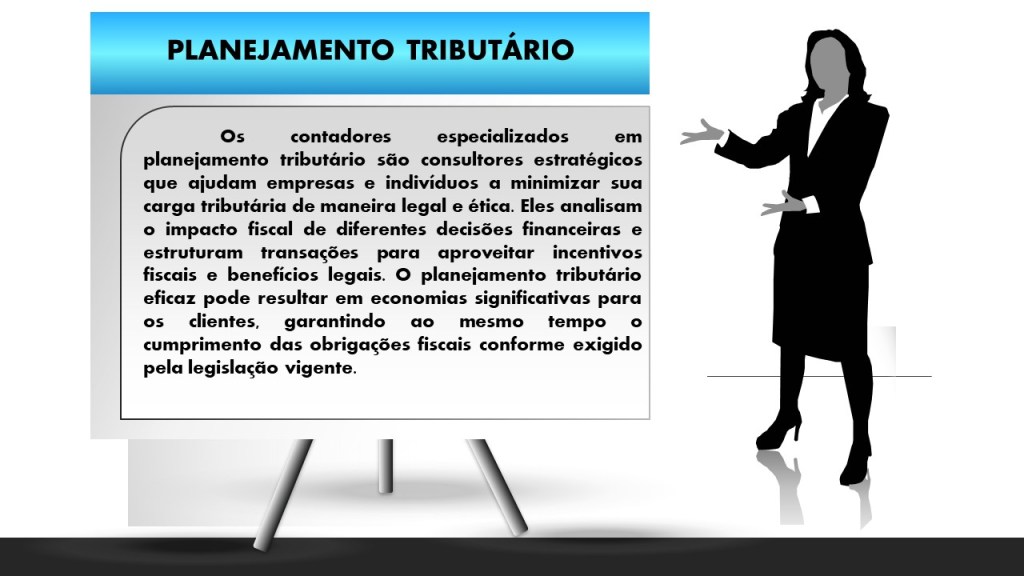 PLANEJAMENTO TRIBUTÁRIO

Os contadores especializados em planejamento tributário são consultores estratégicos que ajudam empresas e indivíduos a minimizar sua carga tributária de maneira legal e ética. Eles analisam o impacto fiscal de diferentes decisões financeiras e estruturam transações para aproveitar incentivos fiscais e benefícios legais. O planejamento tributário eficaz pode resultar em economias significativas para os clientes, garantindo ao mesmo tempo o cumprimento das obrigações fiscais conforme exigido pela legislação vigente.